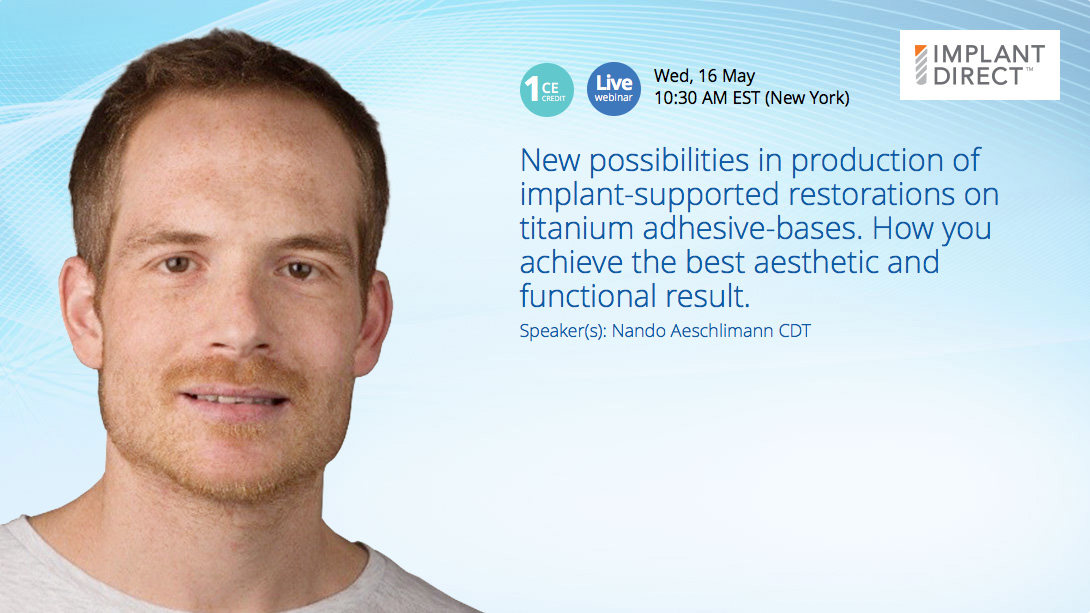 1 CE CREDIT

Live webinar

Wed, 16 May
10:30 AM EST (New York)

IMPLANT DIRECT™

New possibilities in production of implant-supported restorations on titanium adhesive-bases. How you achieve the best aesthetic and functional result.

Speaker(s): Nando Aeschlimann CDT